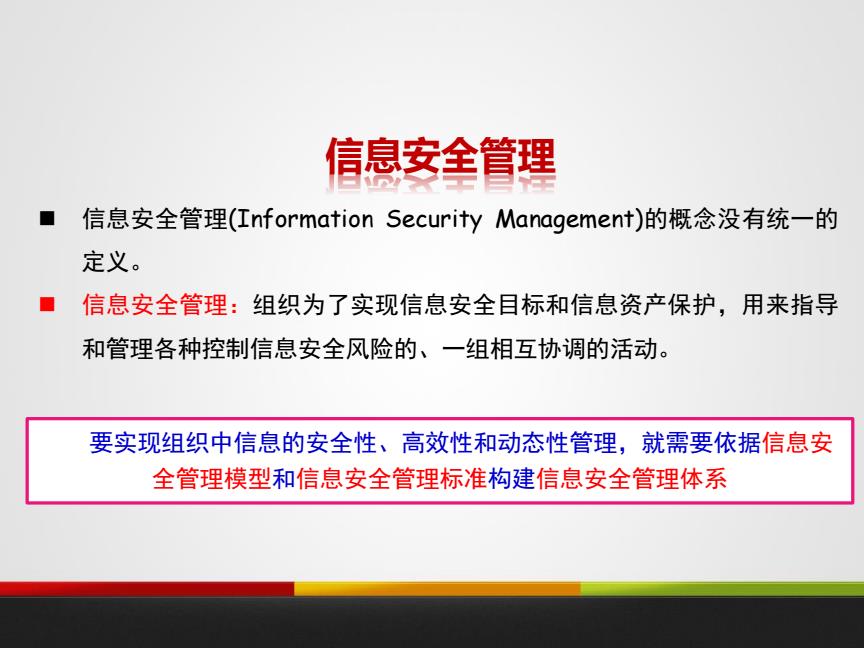 信息安全管理

■ 信息安全管理(Information Security Management)的概念没有统一的定义。

■ 信息安全管理：组织为了实现信息安全目标和信息资产保护，用来指导和管理各种控制信息安全风险的、一组相互协调的活动。

要实现组织中信息的安全性、高效性和动态性管理，就需要依据信息安全管理模型和信息安全管理标准构建信息安全管理体系